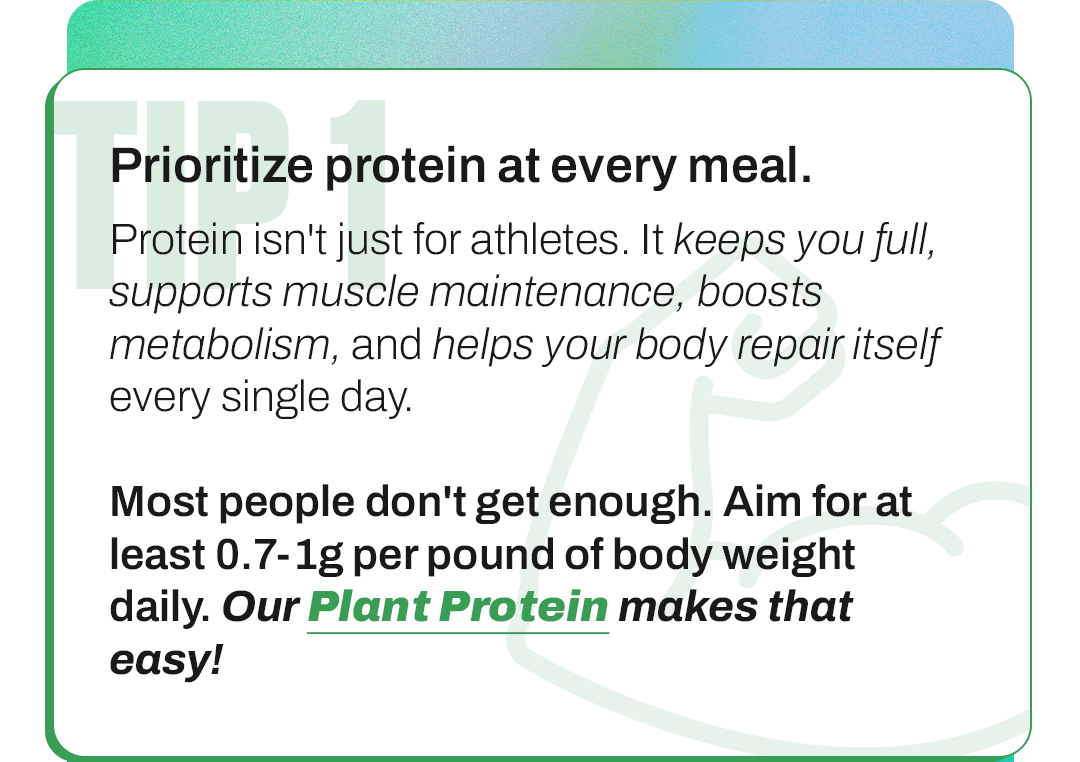 TIP 1

Prioritize protein at every meal.

Protein isn't just for athletes. It keeps you full, supports muscle maintenance, boosts metabolism, and helps your body repair itself every single day.

Most people don't get enough. Aim for at least 0.7-1g per pound of body weight daily. Our Plant Protein makes that easy!